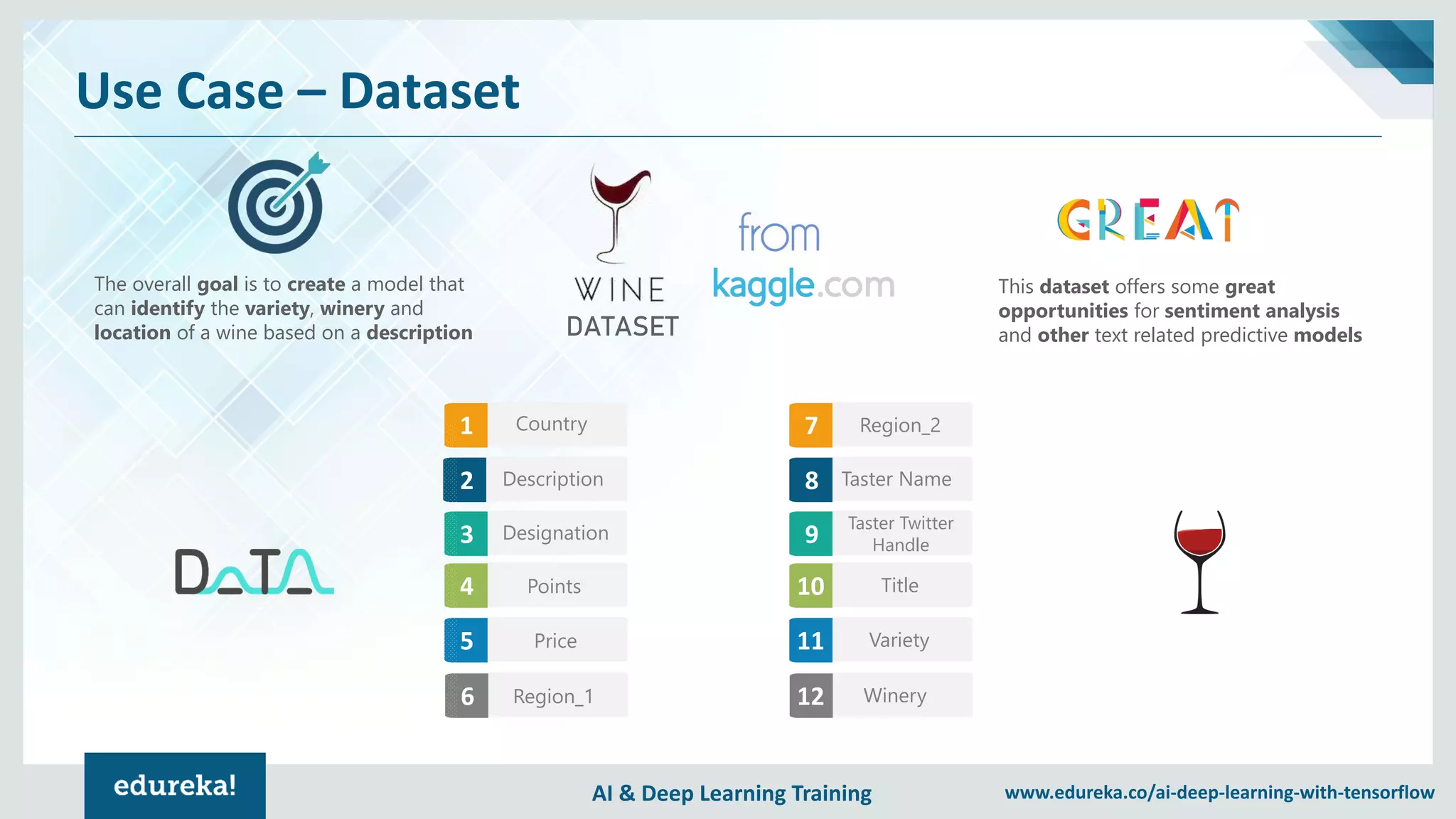 Use Case – Dataset

The overall goal is to create a model that can identify the variety, winery and location of a wine based on a description

WINE DATASET

from kaggle.com

GREAT

This dataset offers some great opportunities for sentiment analysis and other text related predictive models

DATA

1 Country
2 Description
3 Designation
4 Points
5 Price
6 Region_1

7 Region_2
8 Taster Name
9 Taster Twitter Handle
10 Title
11 Variety
12 Winery

edureka!

AI & Deep Learning Training

www.edureka.co/ai-deep-learning-with-tensorflow